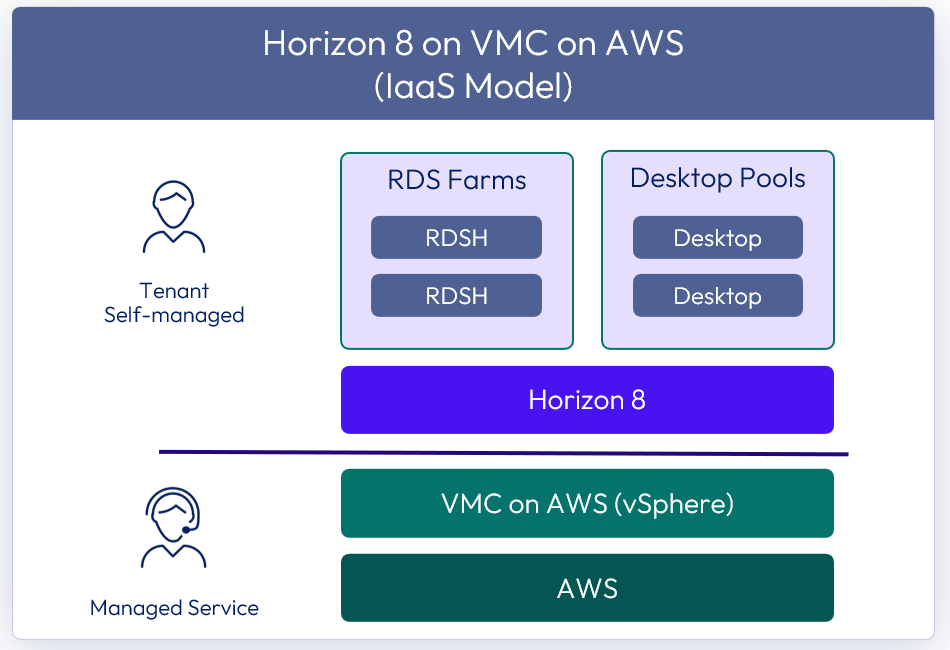 Horizon 8 on VMC on AWS
(IaaS Model)

Tenant
Self-managed

RDS Farms

RDSH

RDSH

Desktop Pools

Desktop

Desktop

Horizon 8

Managed Service

VMC on AWS (vSphere)

AWS